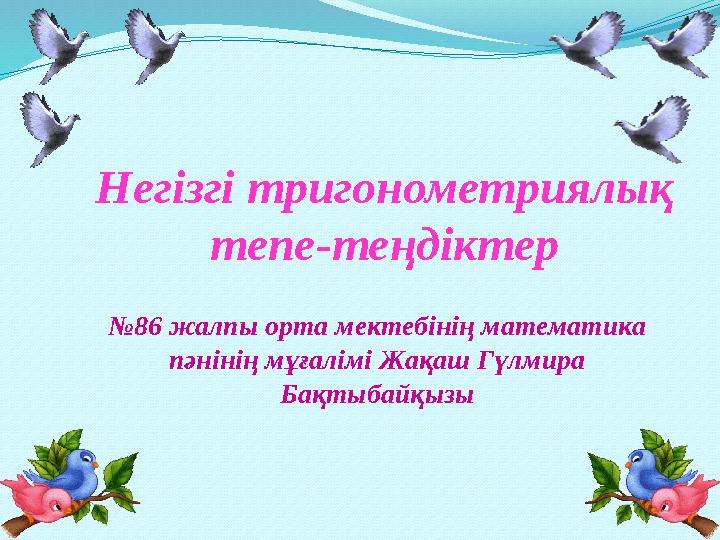 Негізгі тригонометриялық тепе-теңдіктер

№86 жалпы орта мектебінің математика пәнінің мұғалімі Жақаш Гүлмира Бақтыбайқызы